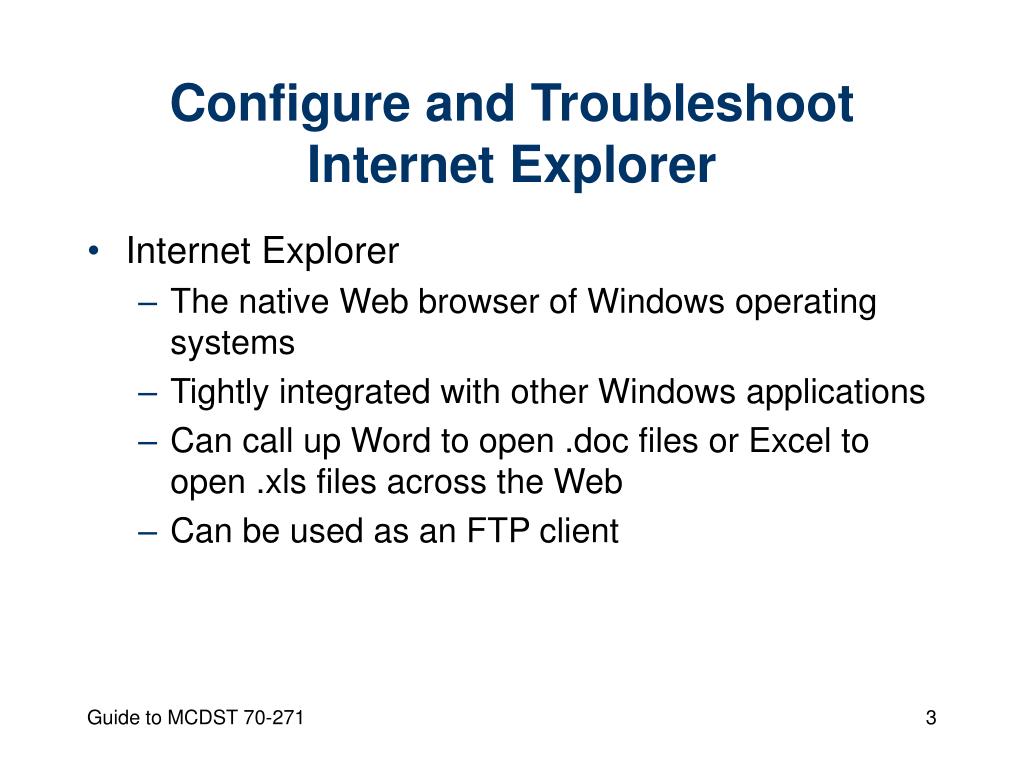 Configure and Troubleshoot Internet Explorer

• Internet Explorer
– The native Web browser of Windows operating systems
– Tightly integrated with other Windows applications
– Can call up Word to open .doc files or Excel to open .xls files across the Web
– Can be used as an FTP client

Guide to MCDST 70-271

3